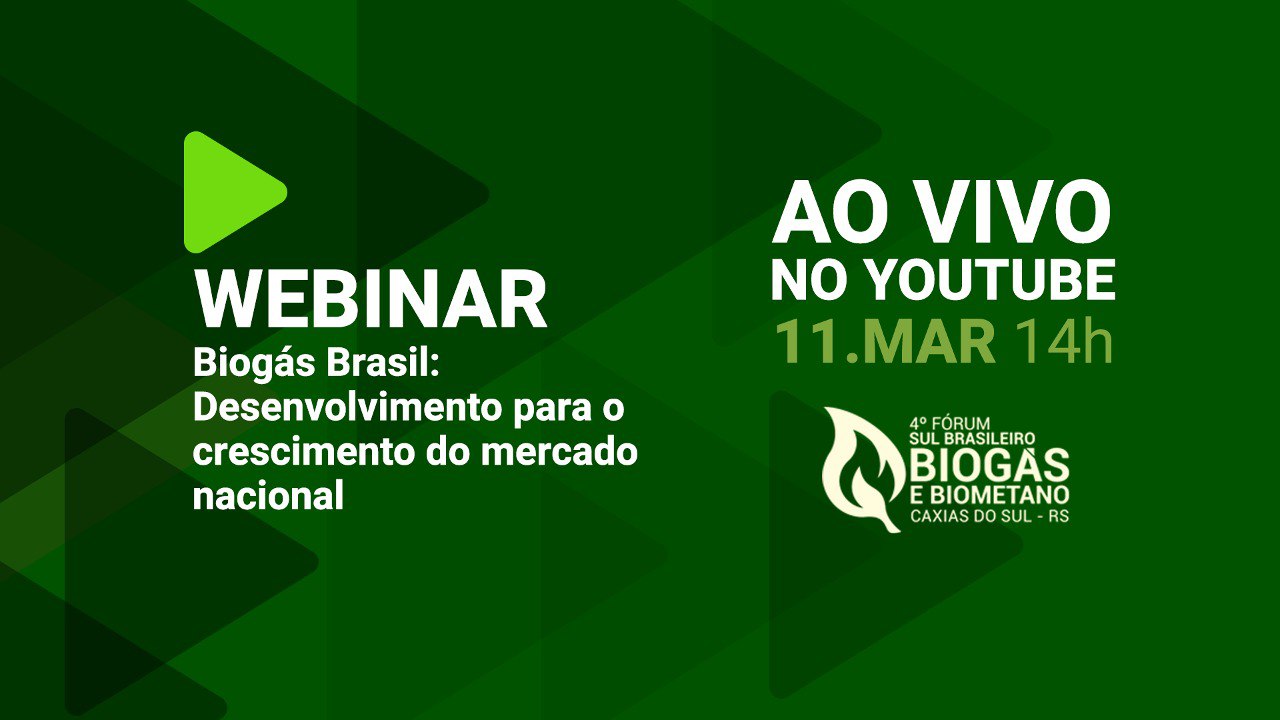 WEBINAR
Biogás Brasil: Desenvolvimento para o crescimento do mercado nacional

AO VIVO
NO YOUTUBE
11.MAR 14h

4º FÓRUM
SUL BRASILEIRO
BIOGÁS
E BIOMETANO
CAXIAS DO SUL - RS